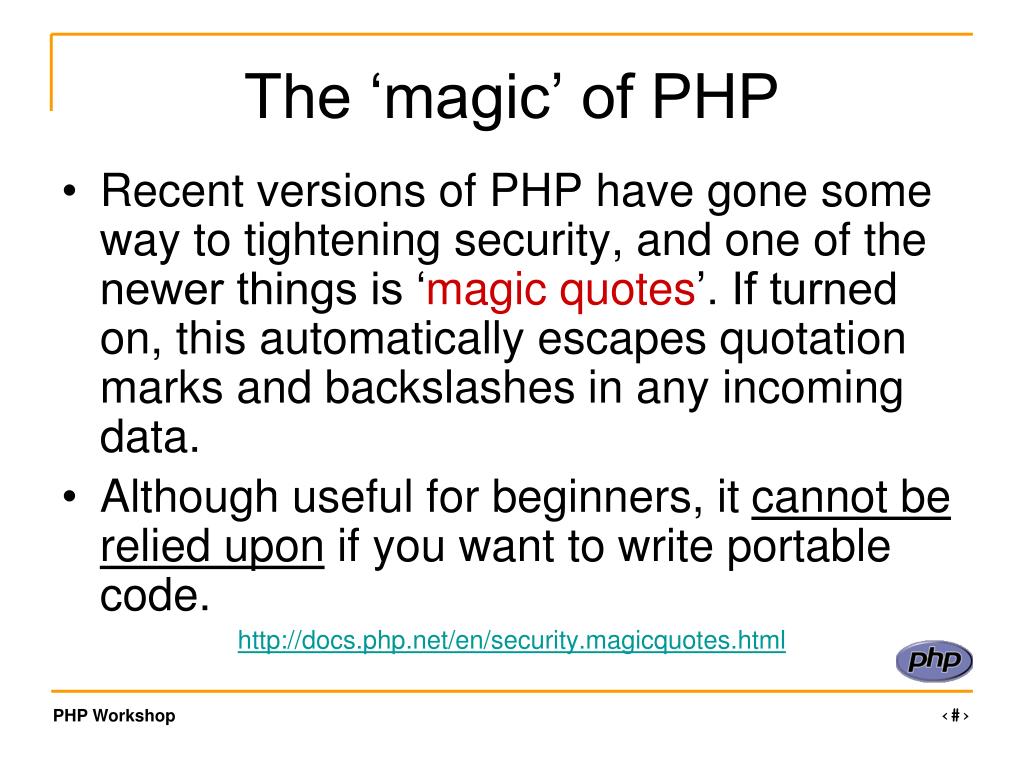 The ‘magic’ of PHP

• Recent versions of PHP have gone some way to tightening security, and one of the newer things is ‘magic quotes’. If turned on, this automatically escapes quotation marks and backslashes in any incoming data.

• Although useful for beginners, it cannot be relied upon if you want to write portable code.

http://docs.php.net/en/security.magicquotes.html

php

PHP Workshop

‹#›